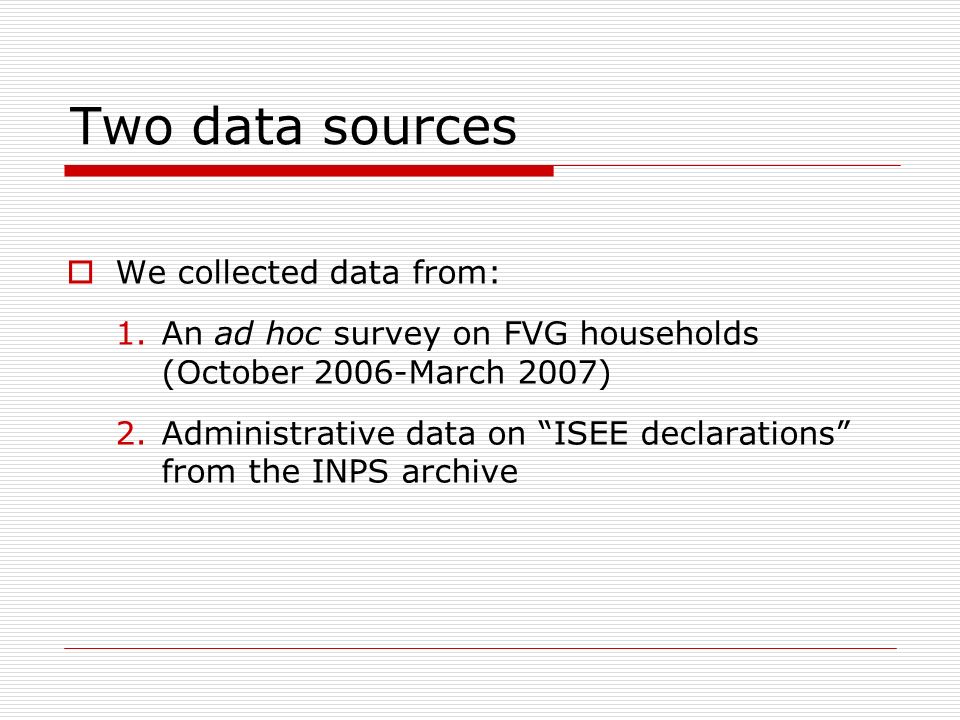 Two data sources

We collected data from:

1. An ad hoc survey on FVG households (October 2006-March 2007)

2. Administrative data on “ISEE declarations” from the INPS archive